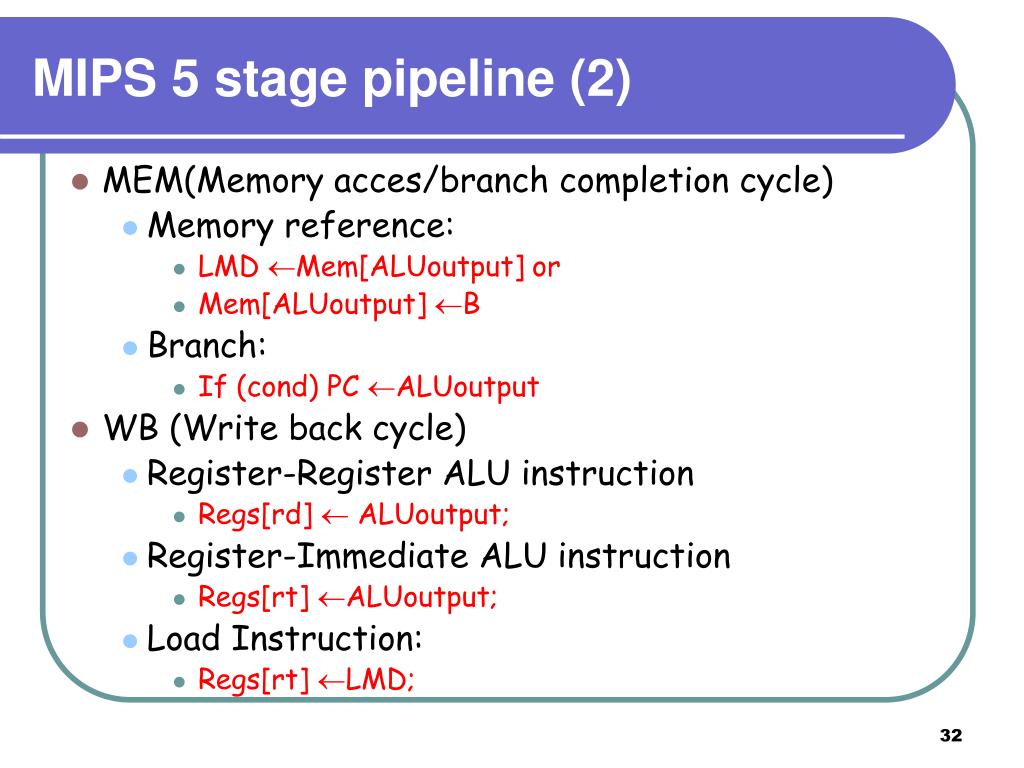 MIPS 5 stage pipeline (2)

- MEM(Memory acces/branch completion cycle)
  - Memory reference:
    - LMD $\leftarrow$Mem[ALUoutput] or
    - Mem[ALUoutput] $\leftarrow$B
  - Branch:
    - If (cond) PC $\leftarrow$ALUoutput
- WB (Write back cycle)
  - Register-Register ALU instruction
    - Regs[rd] $\leftarrow$ ALUoutput;
  - Register-Immediate ALU instruction
    - Regs[rt] $\leftarrow$ALUoutput;
  - Load Instruction:
    - Regs[rt] $\leftarrow$LMD;

32